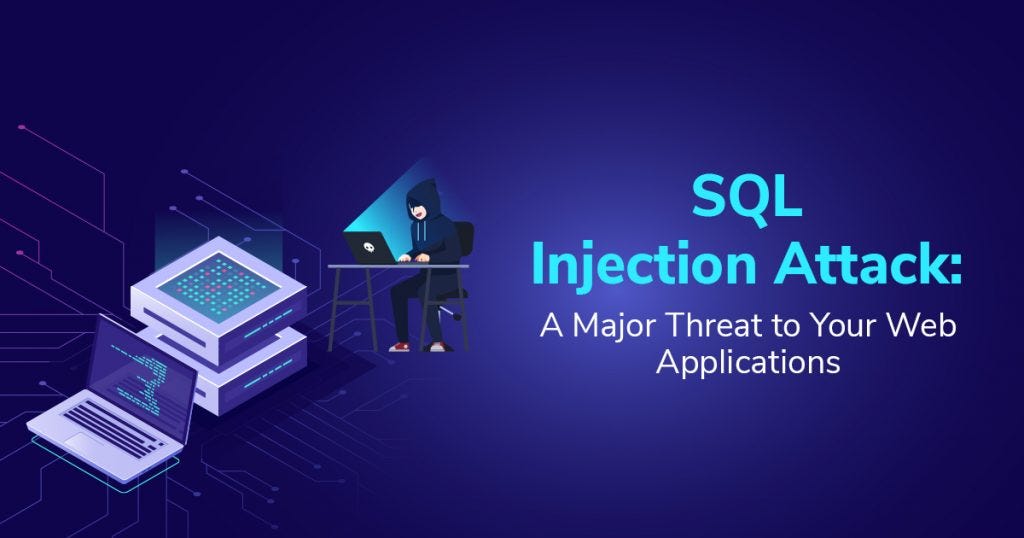 SQL
Injection Attack:
A Major Threat to Your Web Applications